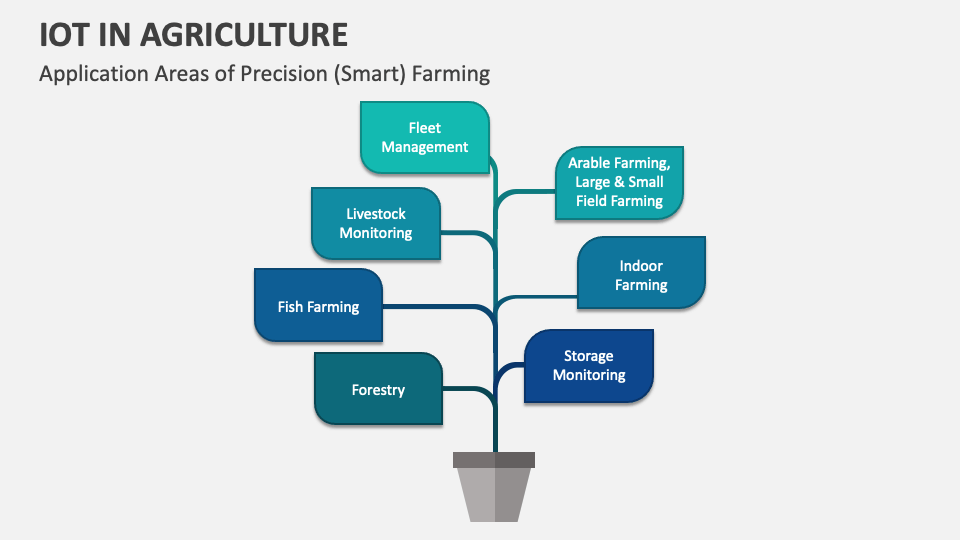 IOT IN AGRICULTURE

Application Areas of Precision (Smart) Farming

Fleet Management

Arable Farming, Large & Small Field Farming

Livestock Monitoring

Indoor Farming

Fish Farming

Storage Monitoring

Forestry